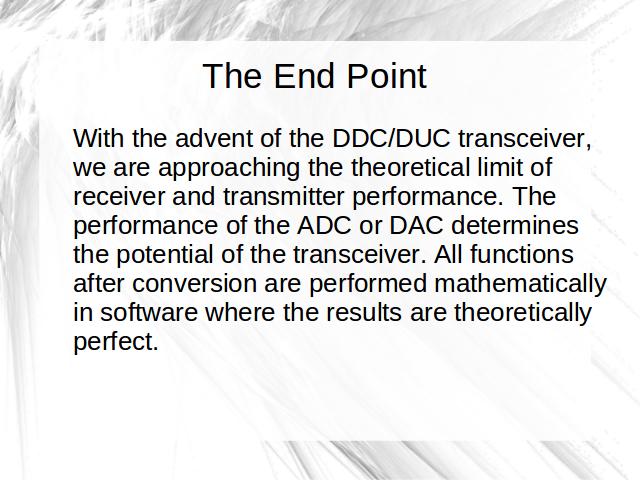 The End Point

With the advent of the DDC/DUC transceiver, we are approaching the theoretical limit of receiver and transmitter performance. The performance of the ADC or DAC determines the potential of the transceiver. All functions after conversion are performed mathematically in software where the results are theoretically perfect.